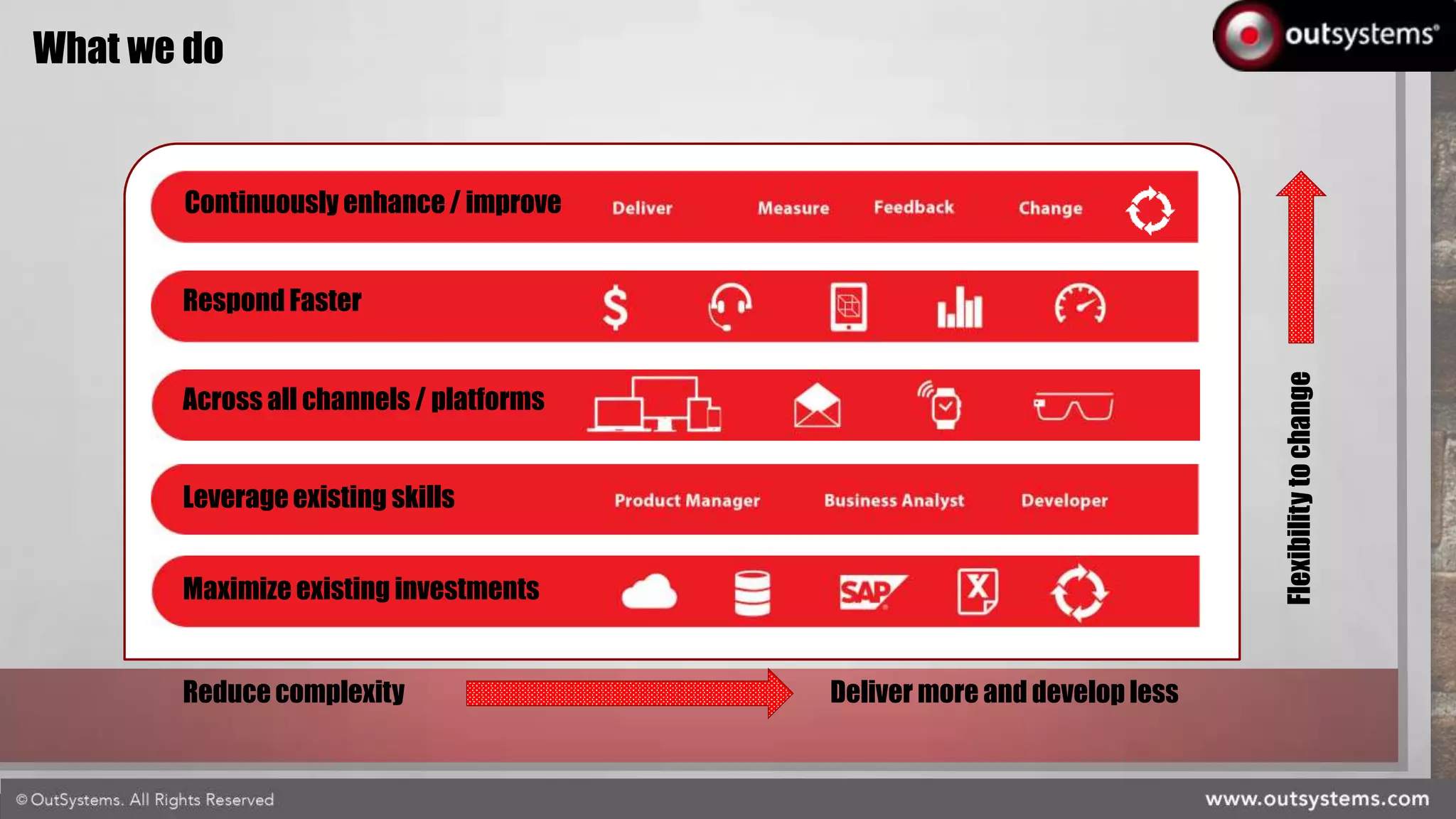 What we do

outsystems®

Continuously enhance / improve Deliver Measure Feedback Change

Respond Faster $

Across all channels / platforms

Leverage existing skills Product Manager Business Analyst Developer

Maximize existing investments SAP X

Flexibility to change

Reduce complexity

Deliver more and develop less

© OutSystems. All Rights Reserved

www.outsystems.com